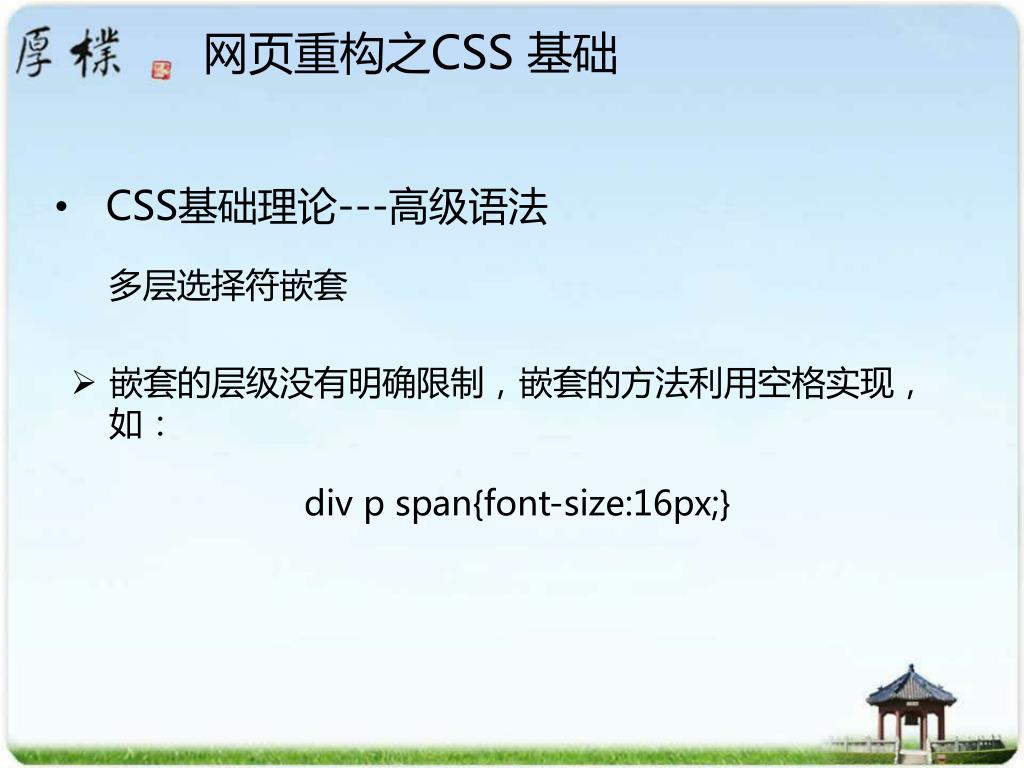 厚樸 网页重构之CSS 基础

• CSS基础理论---高级语法

多层选择符嵌套

➢ 嵌套的层级没有明确限制，嵌套的方法利用空格实现，如：

div p span{font-size:16px;}